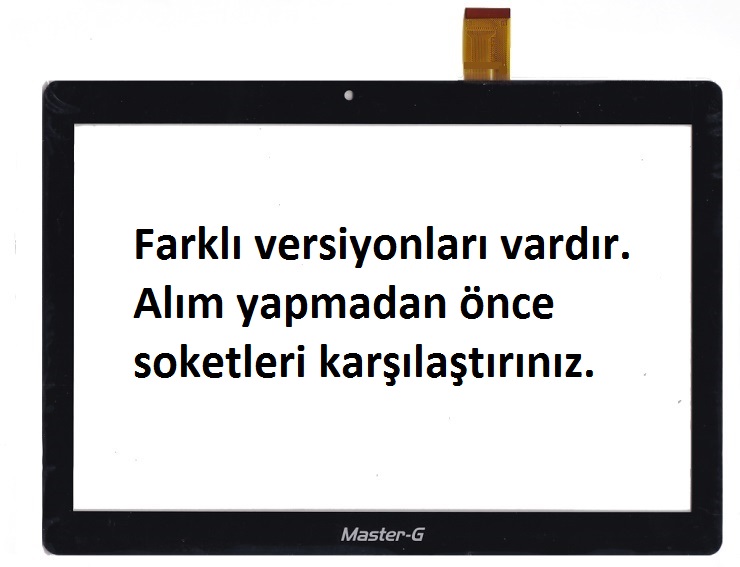 Farklı versiyonları vardır. Alım yapmadan önce soketleri karşılaştırınız.

Master-G